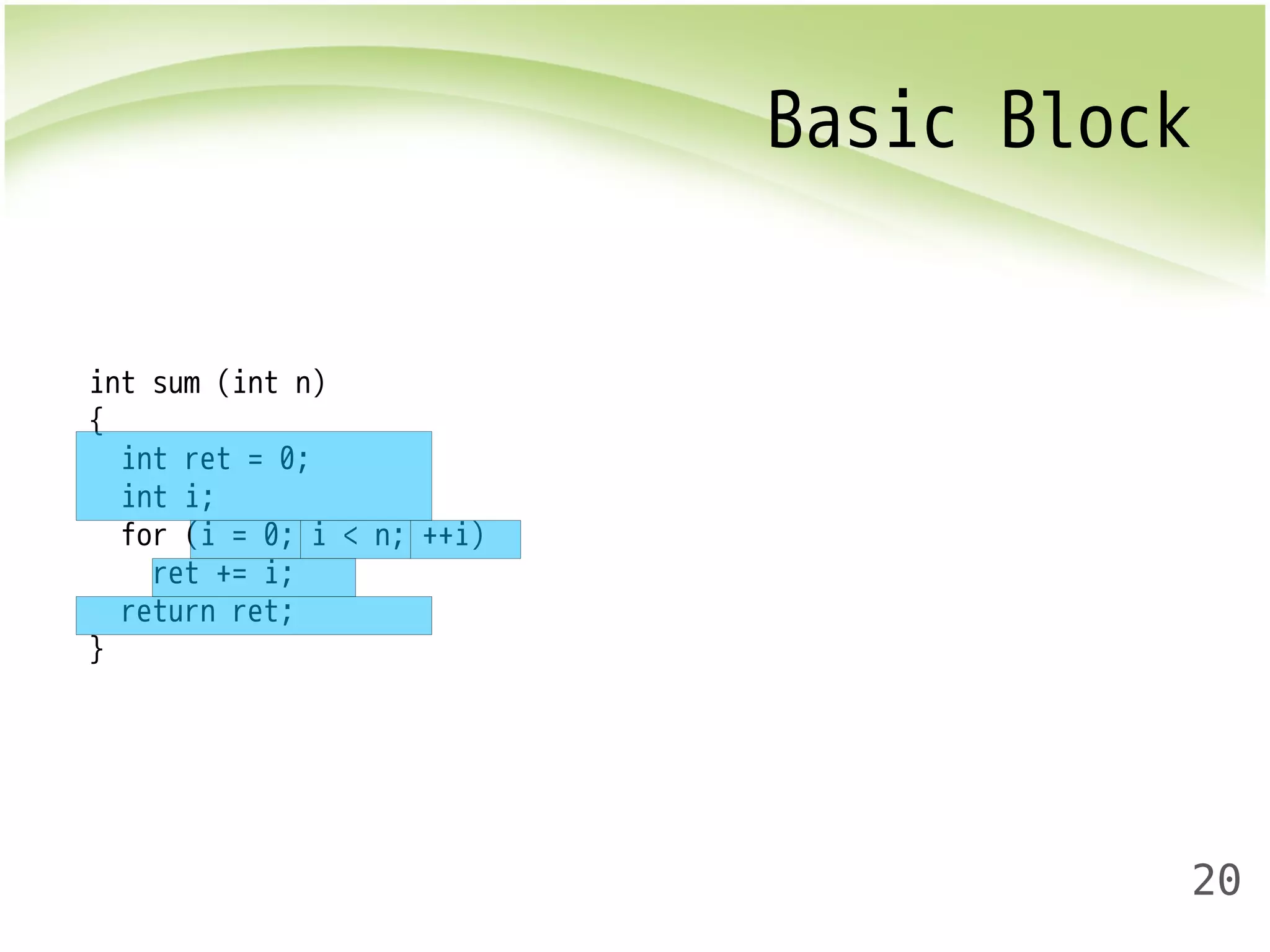 Basic Block

int sum (int n)
{
  int ret = 0;
  int i;
  for (i = 0; i < n; ++i)
    ret += i;
  return ret;
}

20